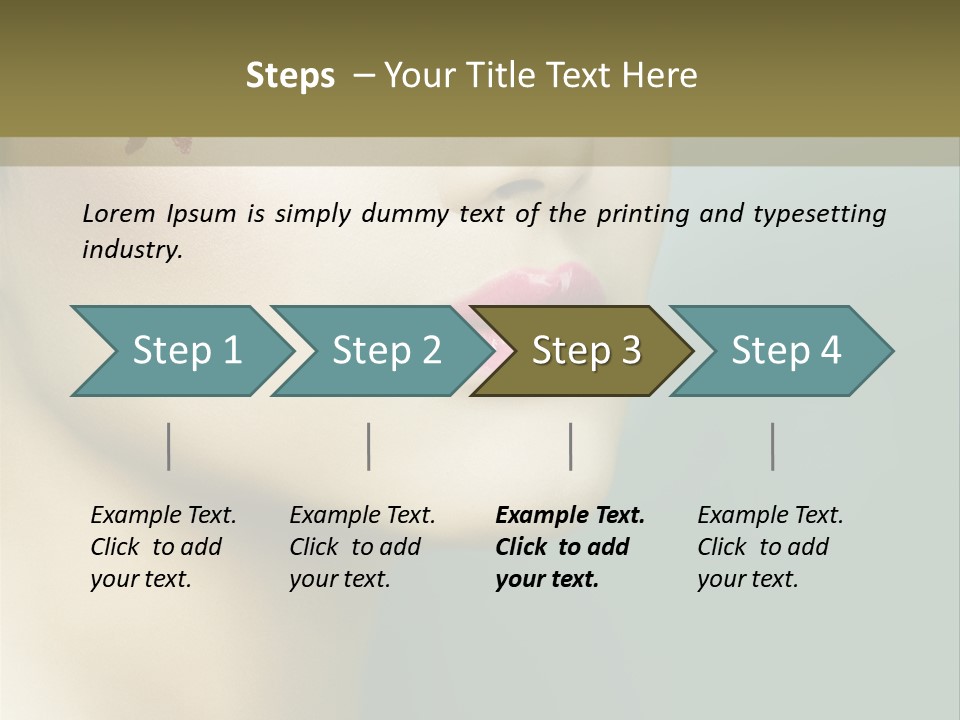 Steps – Your Title Text Here

Lorem Ipsum is simply dummy text of the printing and typesetting industry.

Step 1

Step 2

Step 3

Step 4

Example Text. Click to add your text.

Example Text. Click to add your text.

Example Text. Click to add your text.

Example Text. Click to add your text.